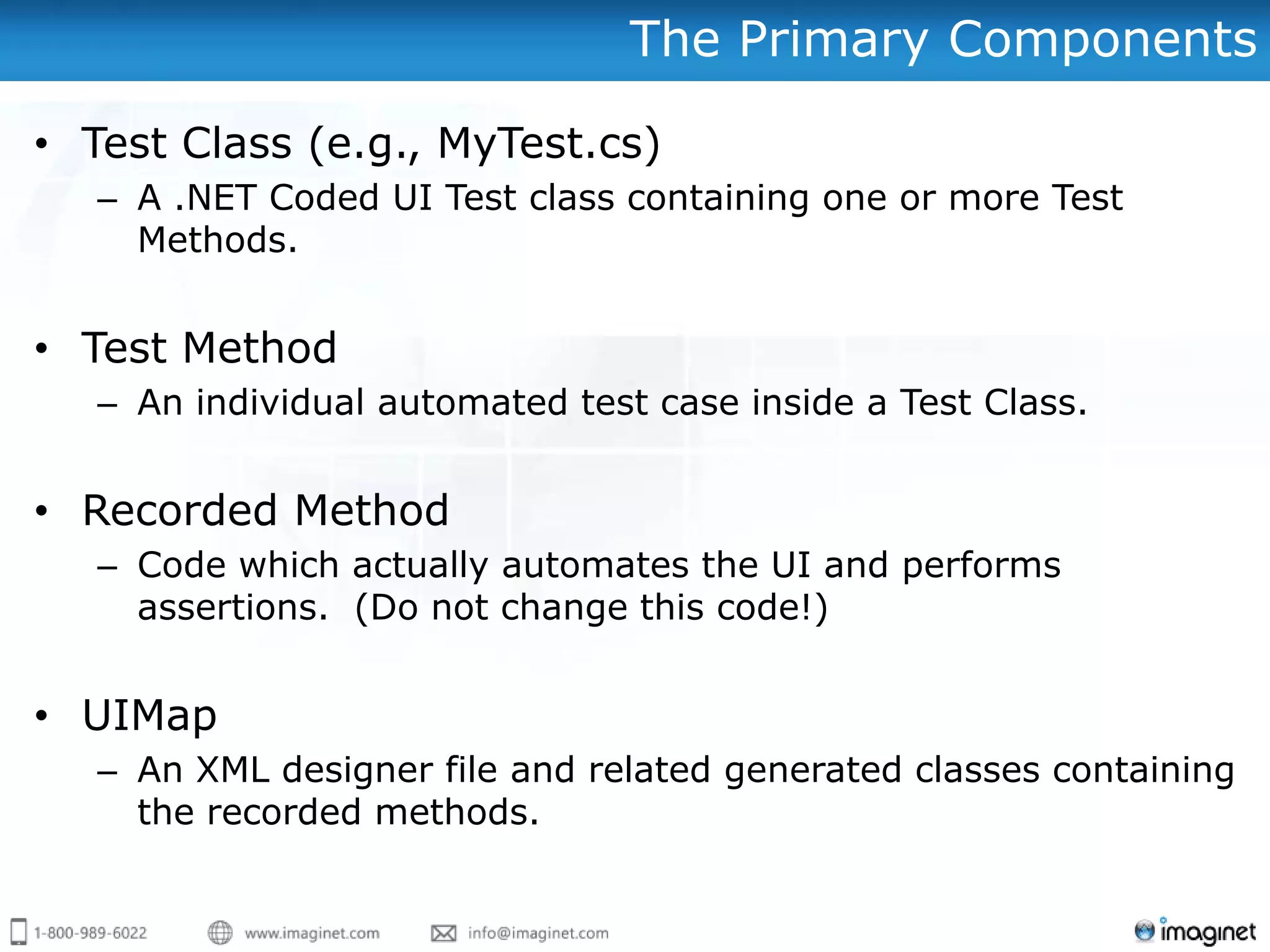 The Primary Components

• Test Class (e.g., MyTest.cs)
– A .NET Coded UI Test class containing one or more Test Methods.

• Test Method
– An individual automated test case inside a Test Class.

• Recorded Method
– Code which actually automates the UI and performs assertions. (Do not change this code!)

• UIMap
– An XML designer file and related generated classes containing the recorded methods.

1-800-989-6022 www.imaginet.com info@imaginet.com imaginet